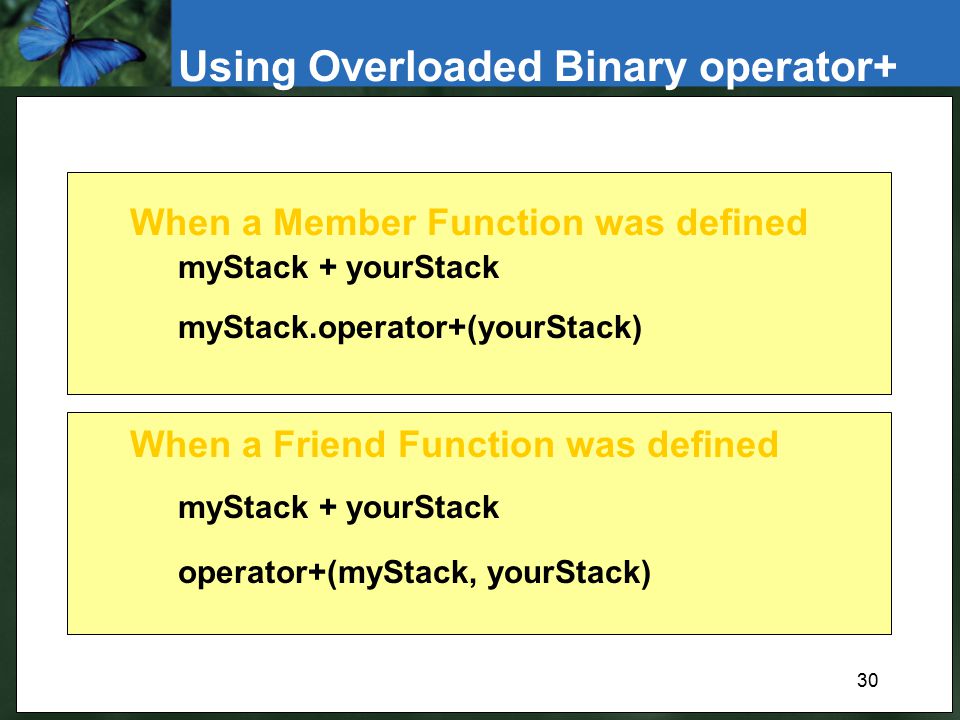 Using Overloaded Binary operator+

When a Member Function was defined

myStack + yourStack

myStack.operator+(yourStack)

When a Friend Function was defined

myStack + yourStack

operator+(myStack, yourStack)

30